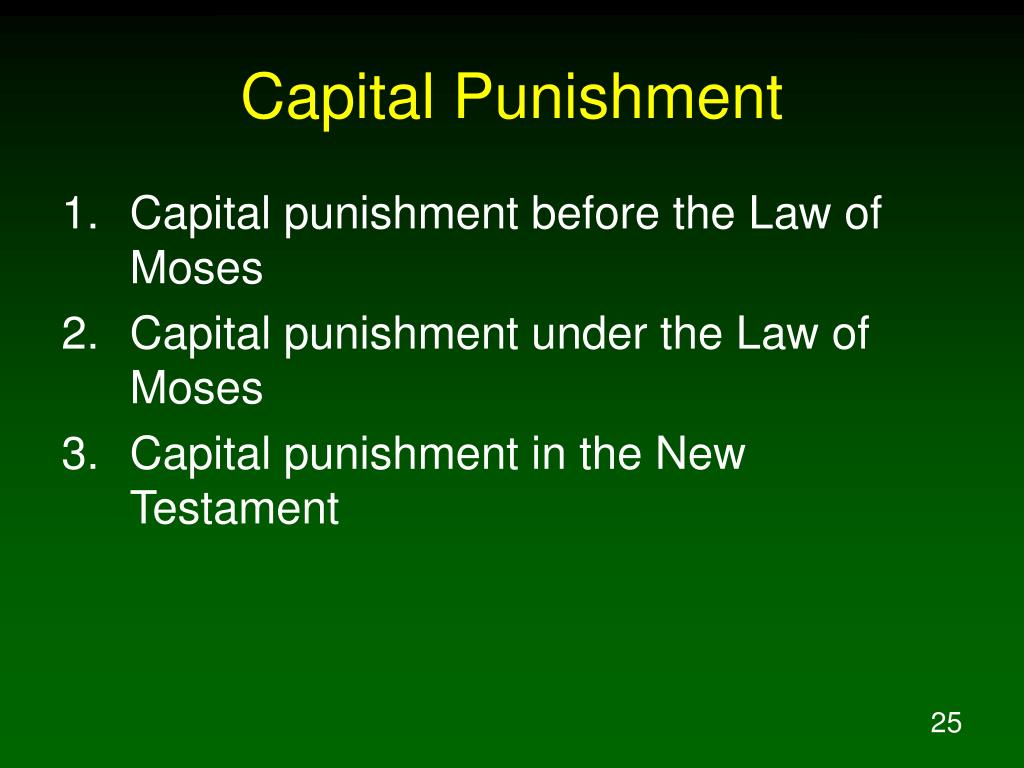 Capital Punishment

1. Capital punishment before the Law of Moses
2. Capital punishment under the Law of Moses
3. Capital punishment in the New Testament

25